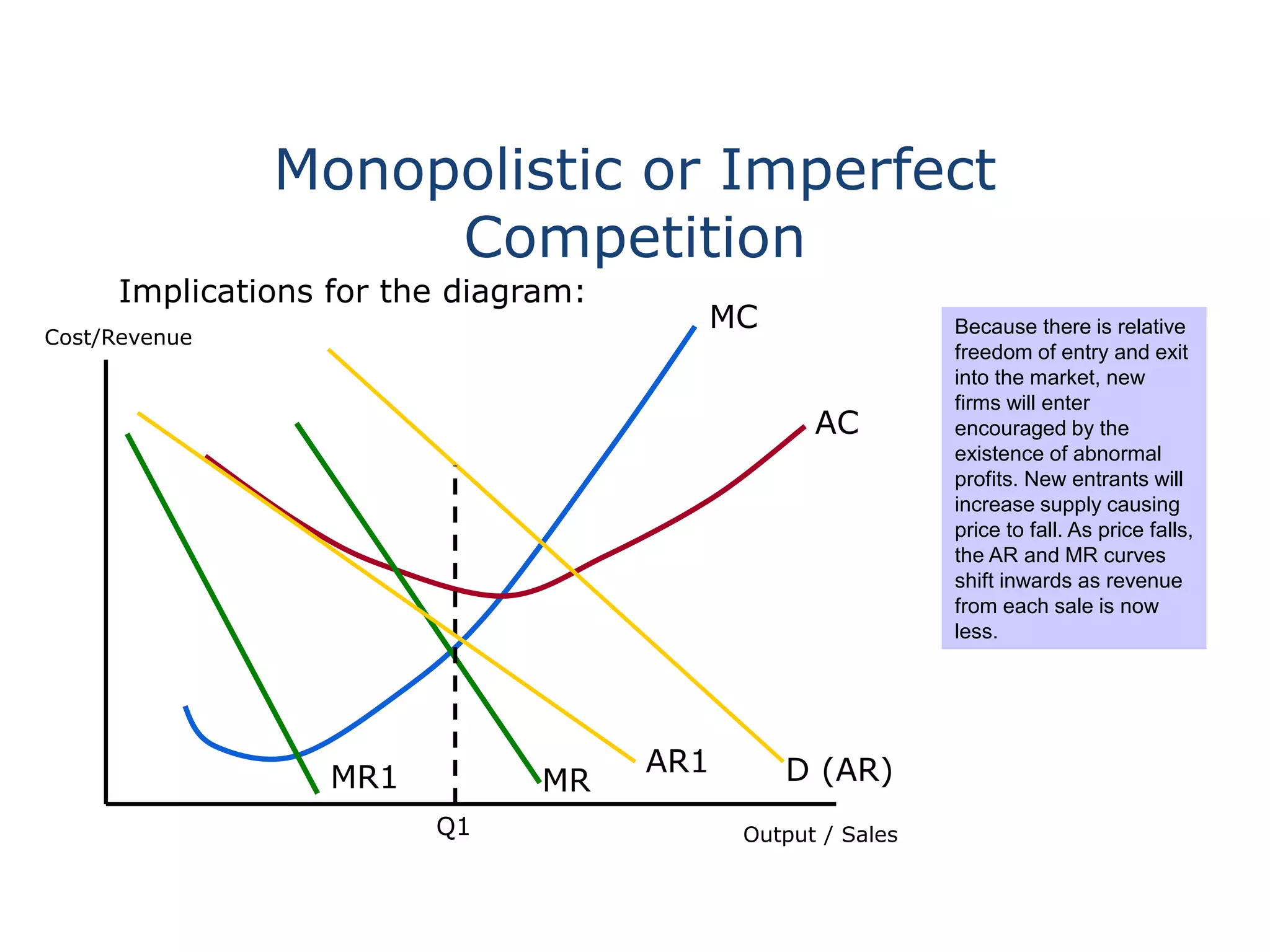 Monopolistic or Imperfect Competition

Implications for the diagram:

Cost/Revenue

MC

AC

MR1

MR

AR1

D (AR)

Q1

Output / Sales

Because there is relative freedom of entry and exit into the market, new firms will enter encouraged by the existence of abnormal profits. New entrants will increase supply causing price to fall. As price falls, the AR and MR curves shift inwards as revenue from each sale is now less.